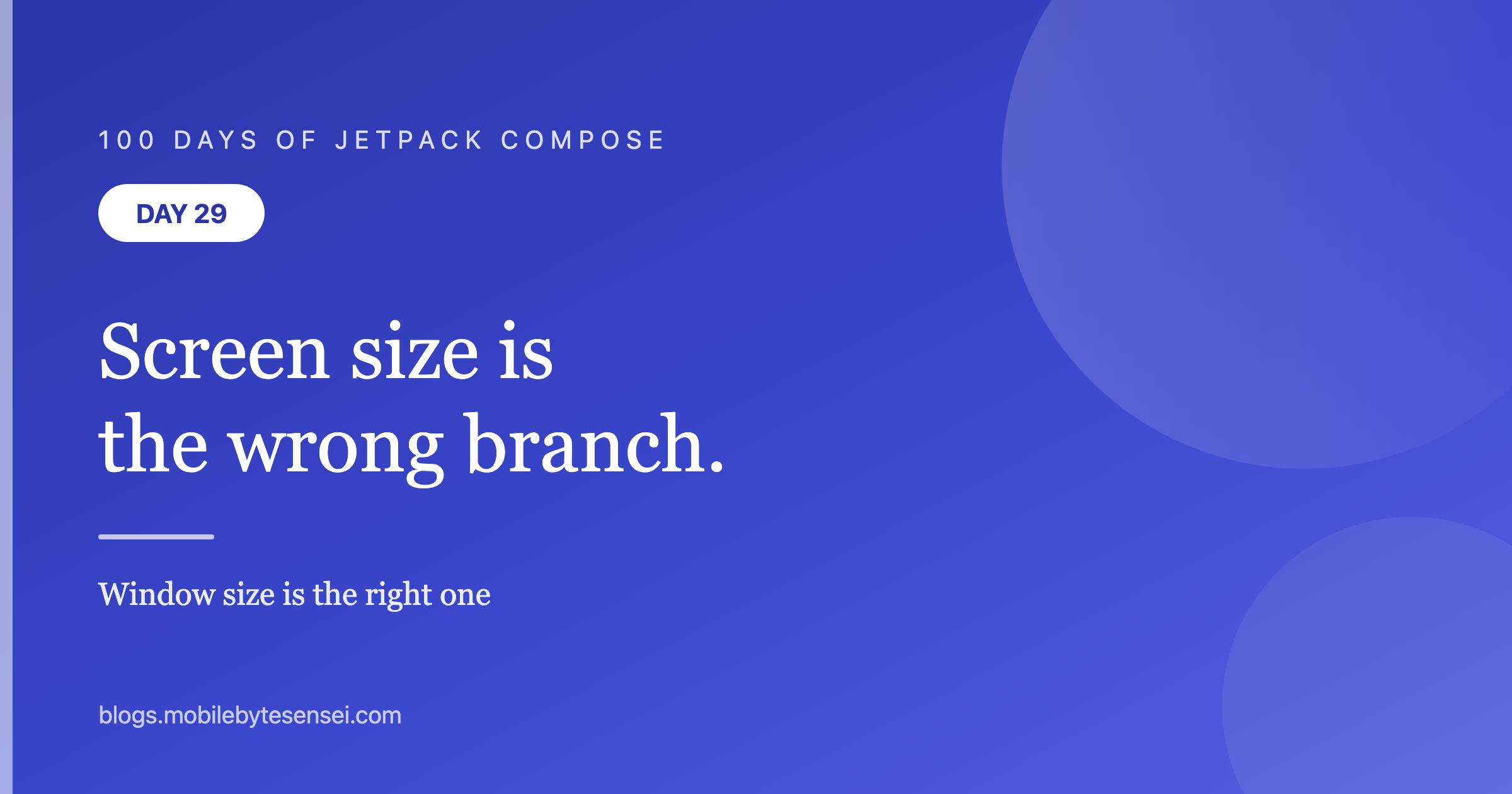 100 DAYS OF JETPACK COMPOSE

DAY 29

Screen size is the wrong branch.

Window size is the right one

blogs.mobilebytesensei.com